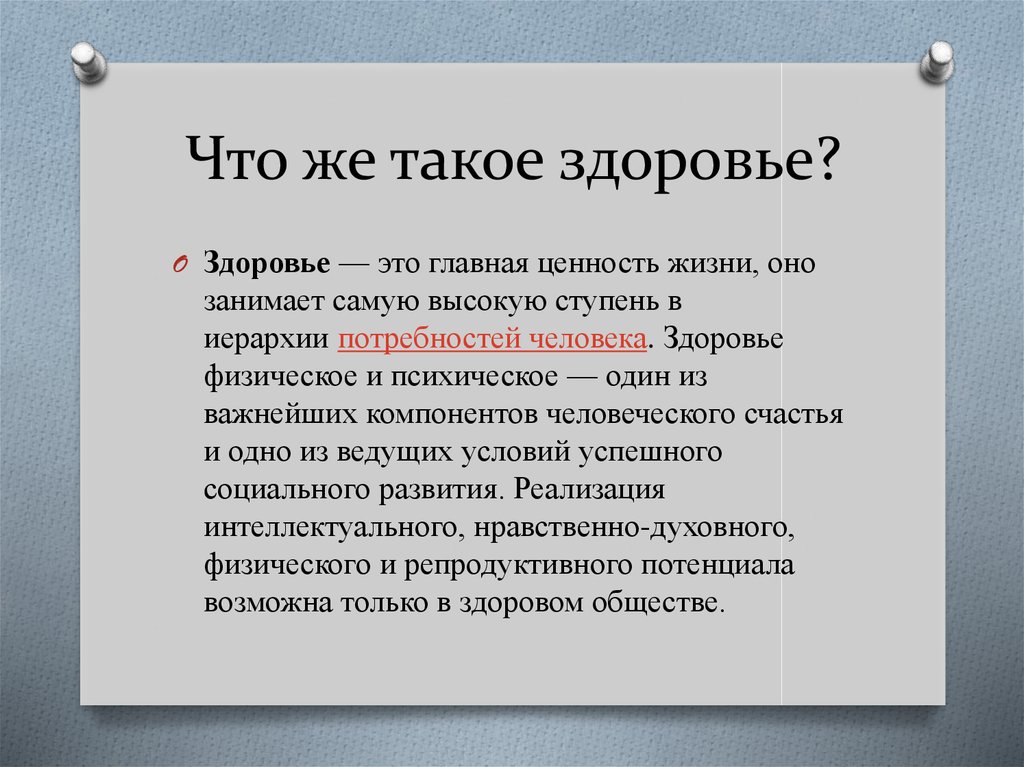 Что же такое здоровье?

Здоровье — это главная ценность жизни, оно занимает самую высокую ступень в иерархии потребностей человека. Здоровье физическое и психическое — один из важнейших компонентов человеческого счастья и одно из ведущих условий успешного социального развития. Реализация интеллектуального, нравственно-духовного, физического и репродуктивного потенциала возможна только в здоровом обществе.